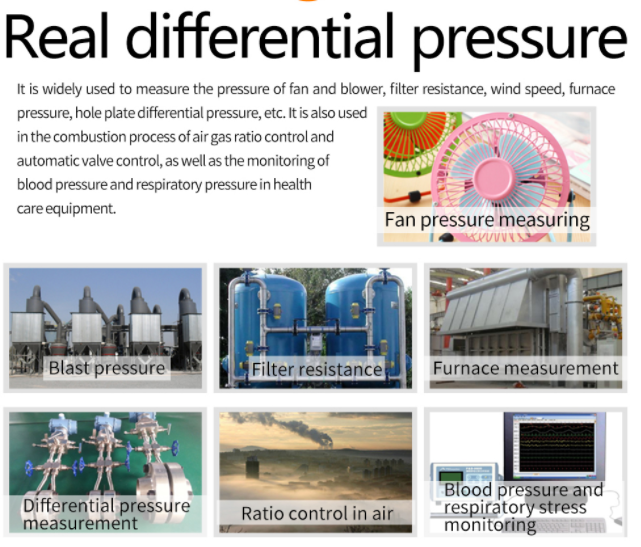 Real differential pressure

It is widely used to measure the pressure of fan and blower, filter resistance, wind speed, furnace pressure, hole plate differential pressure, etc. It is also used in the combustion process of air gas ratio control and automatic valve control, as well as the monitoring of blood pressure and respiratory pressure in health care equipment.

Fan pressure measuring

Blast pressure

Filter resistance

Furnace measurement

Differential pressure measurement

Ratio control in air

Blood pressure and respiratory stress monitoring